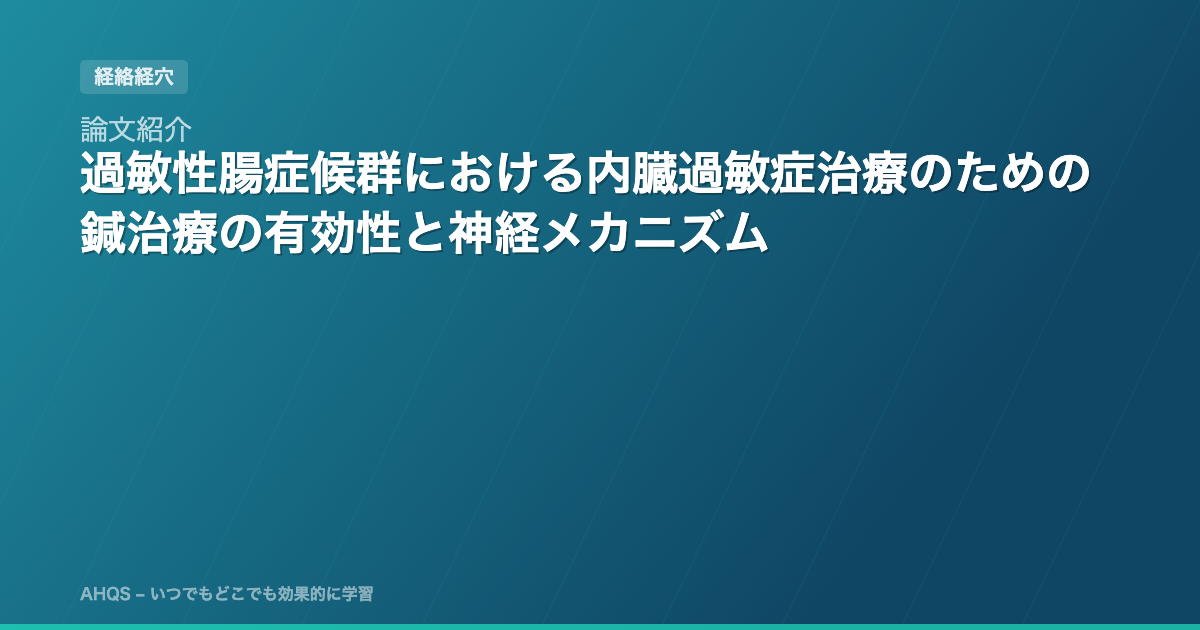 経絡経穴

論文紹介

過敏性腸症候群における内臓過敏症治療のための鍼治療の有効性と神経メカニズム

AHQS – いつでもどこでも効果的に学習